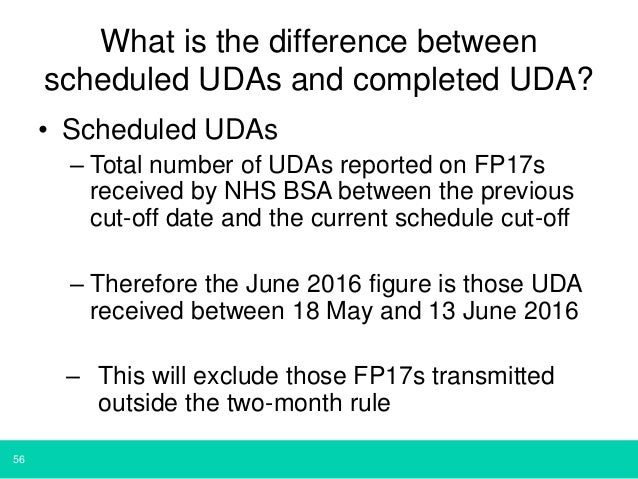 What is the difference between scheduled UDAs and completed UDA?

• Scheduled UDAs

– Total number of UDAs reported on FP17s received by NHS BSA between the previous cut-off date and the current schedule cut-off

– Therefore the June 2016 figure is those UDA received between 18 May and 13 June 2016

– This will exclude those FP17s transmitted outside the two-month rule

56